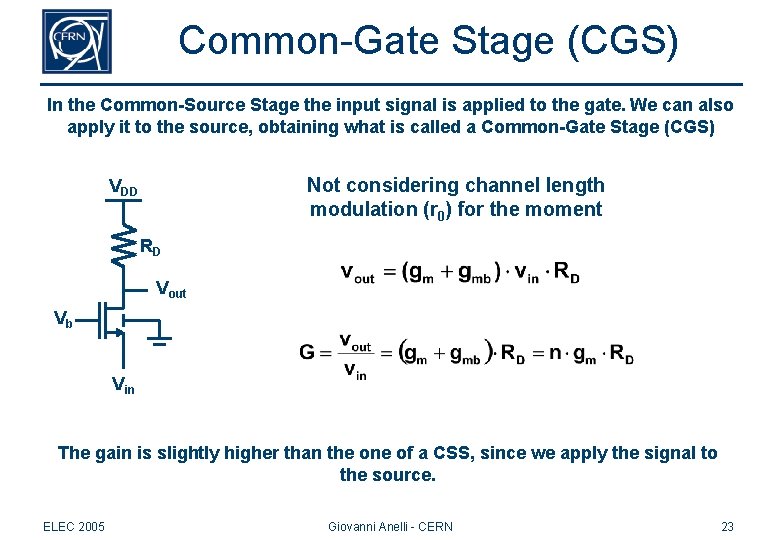 CERN

Common-Gate Stage (CGS)

In the Common-Source Stage the input signal is applied to the gate. We can also apply it to the source, obtaining what is called a Common-Gate Stage (CGS)

$V_{DD}$

$R_D$

$V_{out}$

$V_b$

$V_{in}$

Not considering channel length modulation ($r_0$) for the moment

$v_{out} = (g_m + g_{mb}) \cdot v_{in} \cdot R_D$

$G = \frac{v_{out}}{v_{in}} = (g_m + g_{mb}) \cdot R_D = n \cdot g_m \cdot R_D$

The gain is slightly higher than the one of a CSS, since we apply the signal to the source.

ELEC 2005

Giovanni Anelli - CERN

23